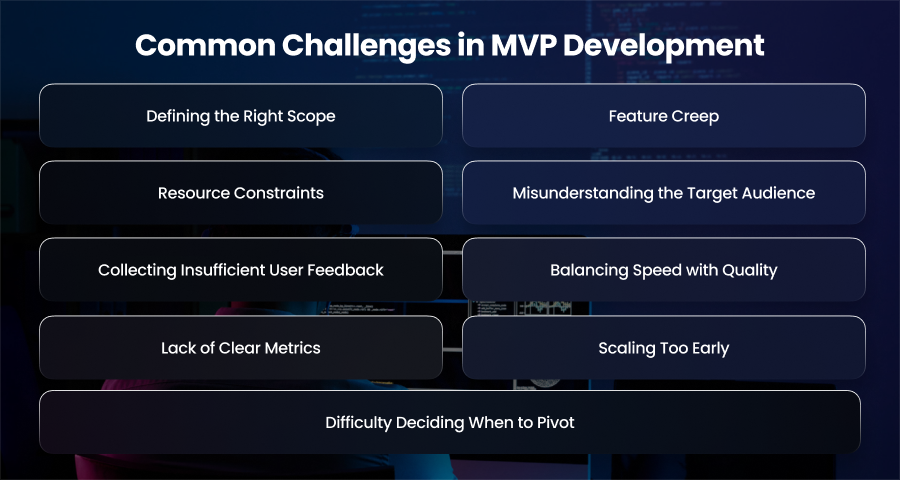 Common Challenges in MVP Development

Defining the Right Scope

Feature Creep

Resource Constraints

Misunderstanding the Target Audience

Collecting Insufficient User Feedback

Balancing Speed with Quality

Lack of Clear Metrics

Scaling Too Early

Difficulty Deciding When to Pivot